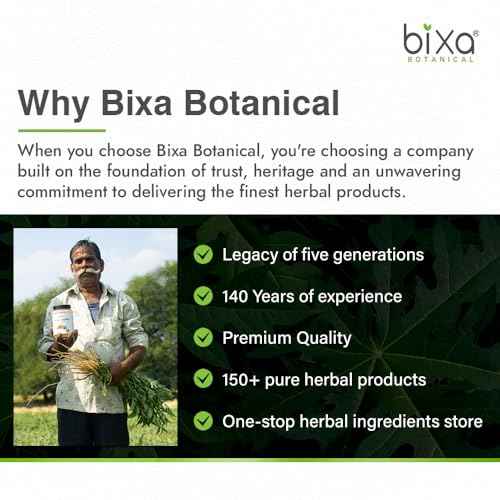 bixa®
BOTANICAL

Why Bixa Botanical

When you choose Bixa Botanical, you're choosing a company built on the foundation of trust, heritage and an unwavering commitment to delivering the finest herbal products.

Legacy of five generations

140 Years of experience

Premium Quality

150+ pure herbal products

One-stop herbal ingredients store